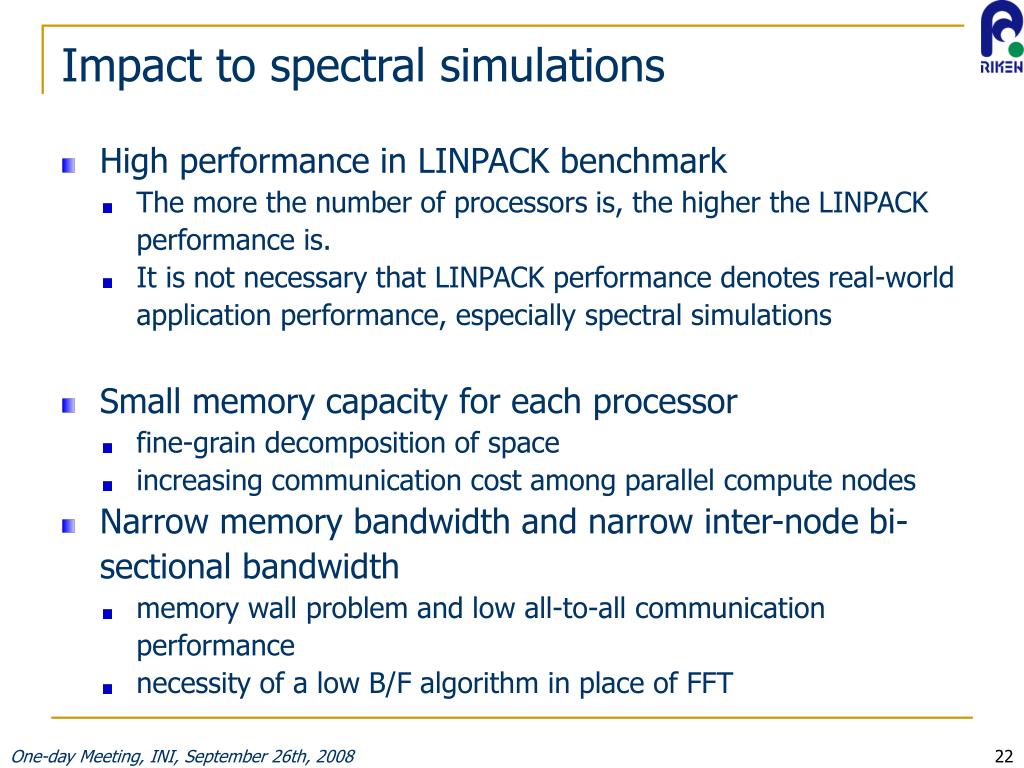 Impact to spectral simulations

RIKEN

High performance in LINPACK benchmark

The more the number of processors is, the higher the LINPACK performance is.

It is not necessary that LINPACK performance denotes real-world application performance, especially spectral simulations

Small memory capacity for each processor

fine-grain decomposition of space

increasing communication cost among parallel compute nodes

Narrow memory bandwidth and narrow inter-node bi-sectional bandwidth

memory wall problem and low all-to-all communication performance

necessity of a low B/F algorithm in place of FFT

One-day Meeting, INI, September 26th, 2008

22